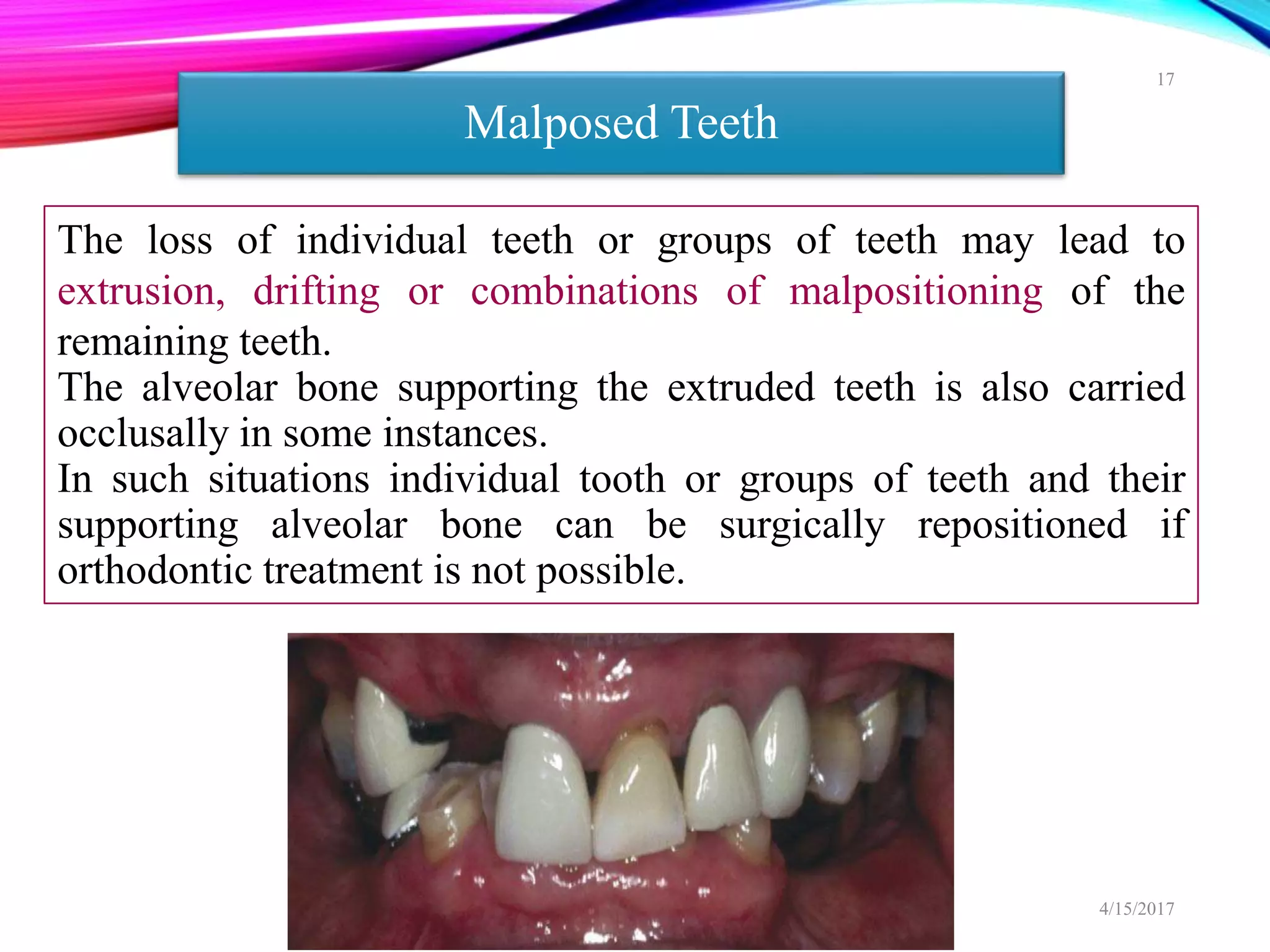 17

Malposed Teeth

The loss of individual teeth or groups of teeth may lead to extrusion, drifting or combinations of malpositioning of the remaining teeth.
The alveolar bone supporting the extruded teeth is also carried occlusally in some instances.
In such situations individual tooth or groups of teeth and their supporting alveolar bone can be surgically repositioned if orthodontic treatment is not possible.

4/15/2017